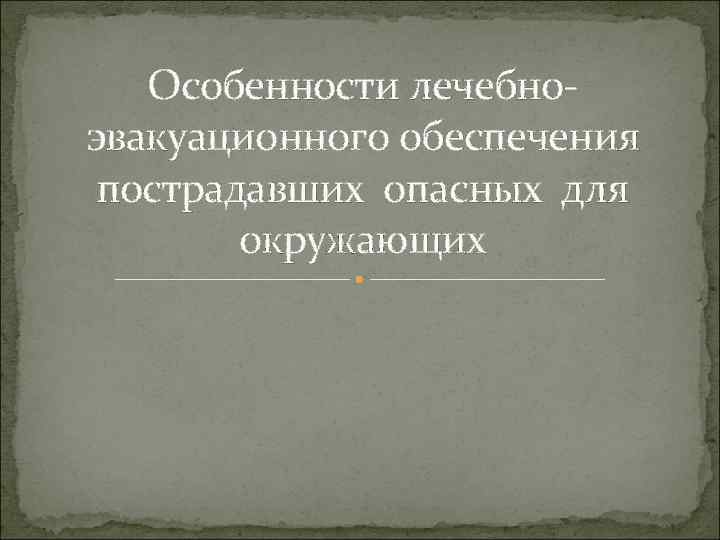 Особенности лечебно-эвакуационного обеспечения пострадавших опасных для окружающих